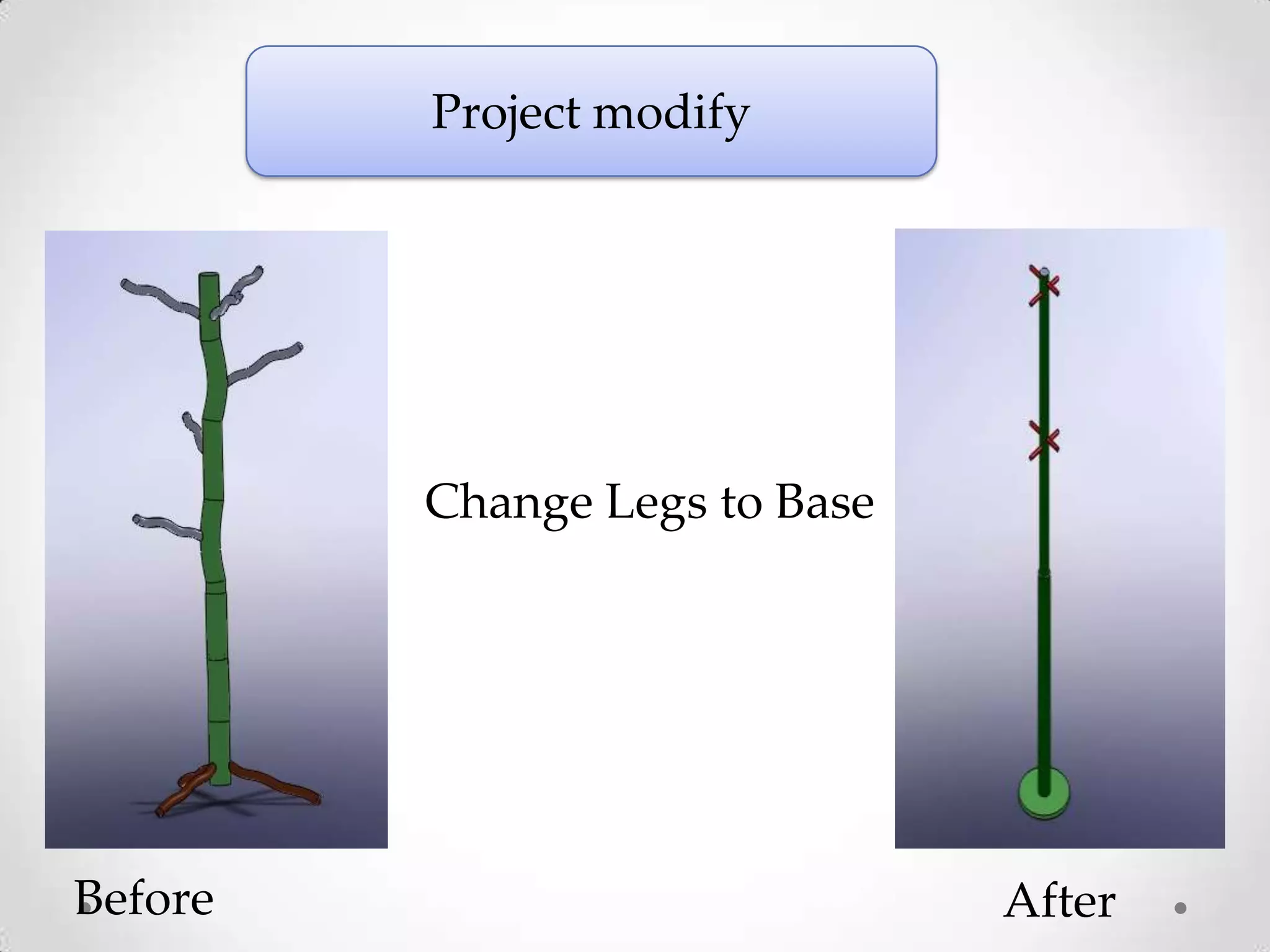 Project modify

Change Legs to Base

Before

After